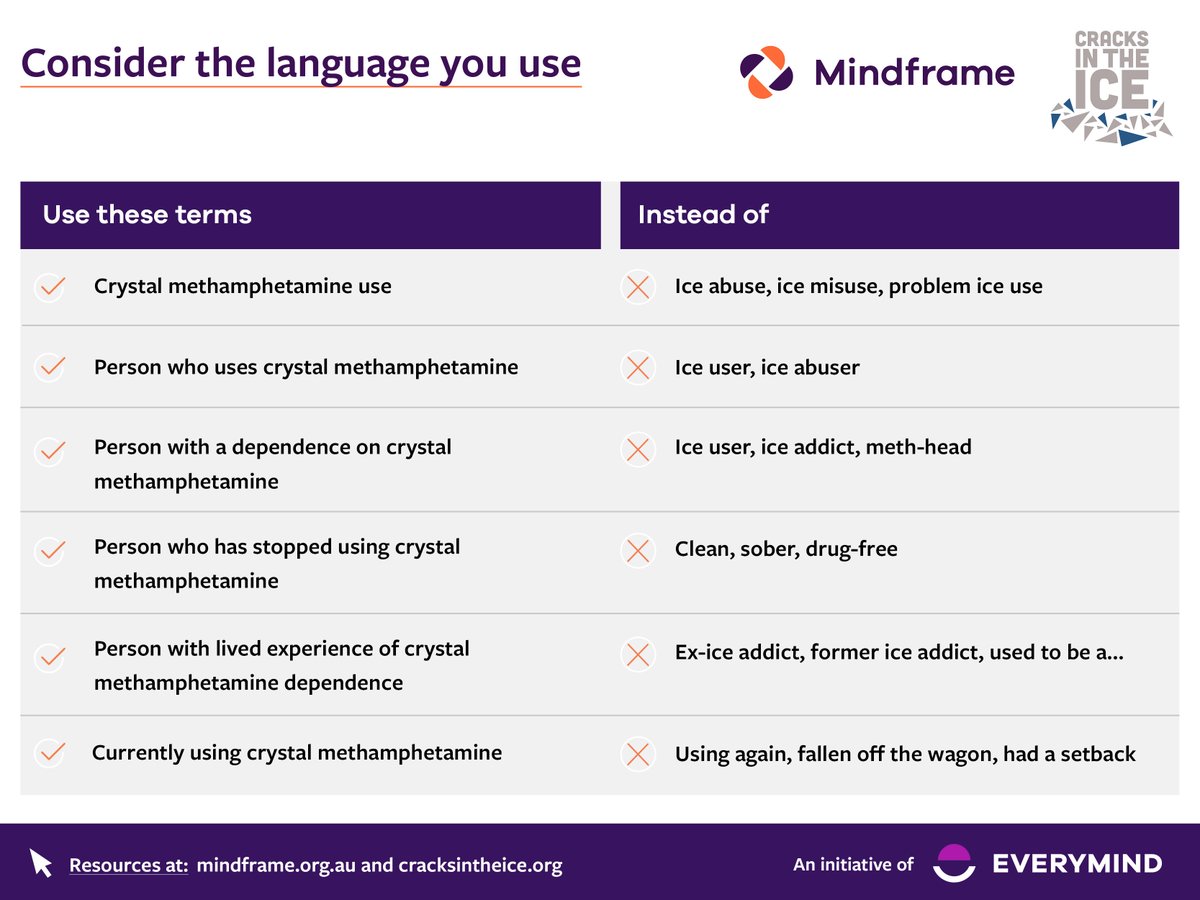 Consider the language you use

Mindframe

CRACKS IN THE ICE

| Use these terms | Instead of |
|---|---|
| Crystal methamphetamine use | Ice abuse, ice misuse, problem ice use |
| Person who uses crystal methamphetamine | Ice user, ice abuser |
| Person with a dependence on crystal methamphetamine | Ice user, ice addict, meth-head |
| Person who has stopped using crystal methamphetamine | Clean, sober, drug-free |
| Person with lived experience of crystal methamphetamine dependence | Ex-ice addict, former ice addict, used to be a... |
| Currently using crystal methamphetamine | Using again, fallen off the wagon, had a setback |

Resources at: mindframe.org.au and cracksintheice.org

An initiative of EVERYMIND